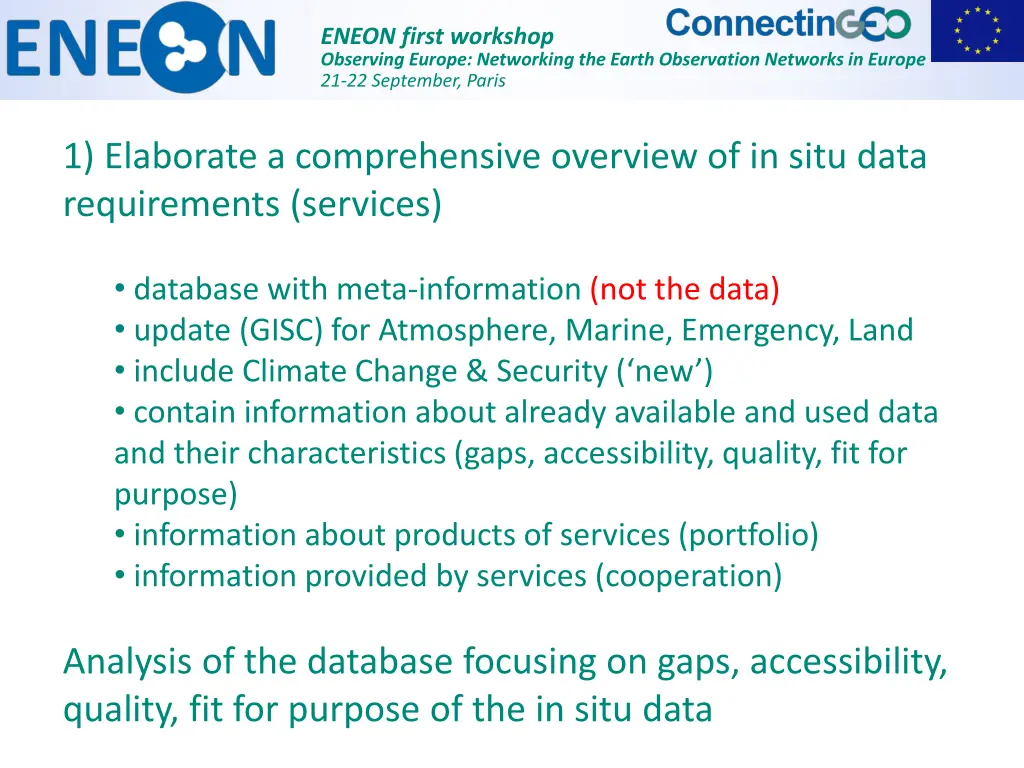 ENEON

ENEON first workshop
Observing Europe: Networking the Earth Observation Networks in Europe
21-22 September, Paris

ConnectinGEO

1) Elaborate a comprehensive overview of in situ data requirements (services)

• database with meta-information (not the data)
• update (GISC) for Atmosphere, Marine, Emergency, Land
• include Climate Change & Security ('new')
• contain information about already available and used data and their characteristics (gaps, accessibility, quality, fit for purpose)
• information about products of services (portfolio)
• information provided by services (cooperation)

Analysis of the database focusing on gaps, accessibility, quality, fit for purpose of the in situ data